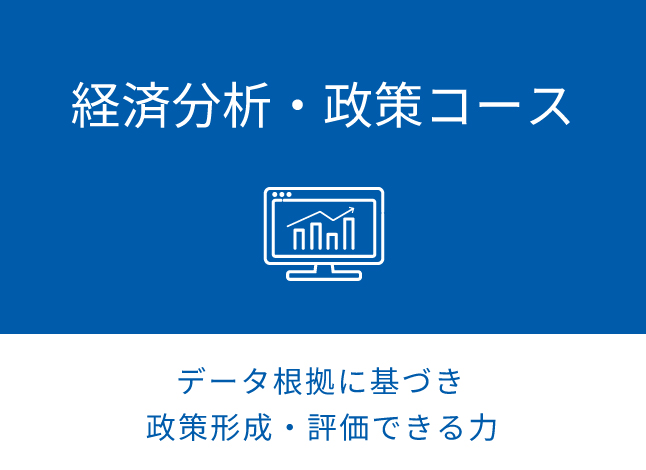 経済分析・政策コース

データ根拠に基づき
政策形成・評価できる力